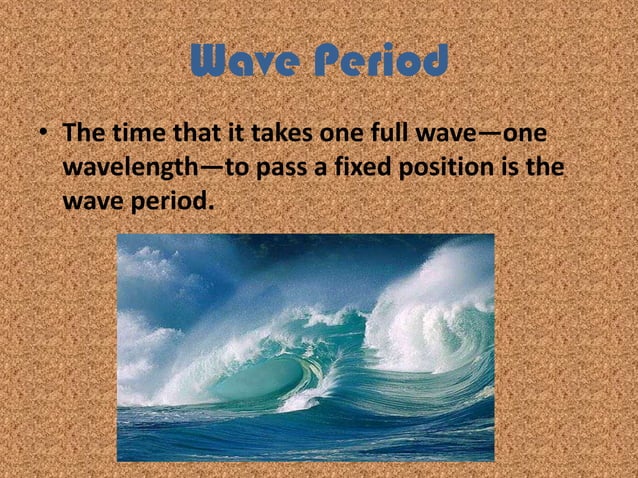 Wave Period

• The time that it takes one full wave—one wavelength—to pass a fixed position is the wave period.